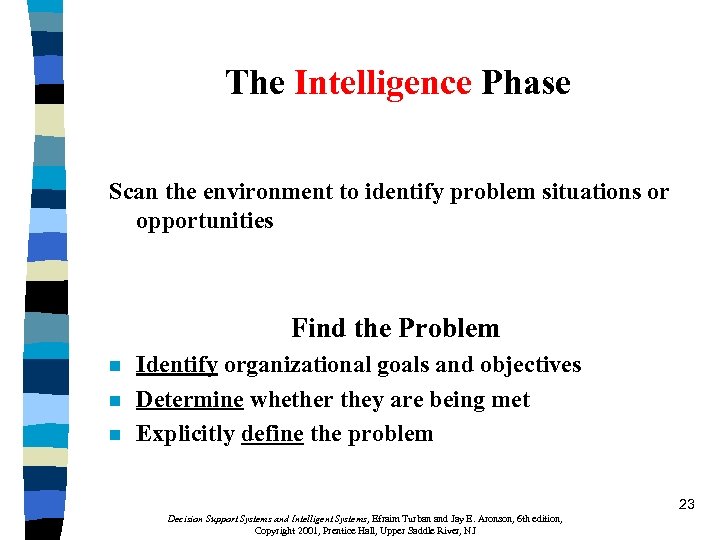 The Intelligence Phase

Scan the environment to identify problem situations or opportunities

Find the Problem

- Identify organizational goals and objectives
- Determine whether they are being met
- Explicitly define the problem

23

Decision Support Systems and Intelligent Systems, Efraim Turban and Jay E. Aronson, 6th edition, Copyright 2001, Prentice Hall, Upper Saddle River, NJ